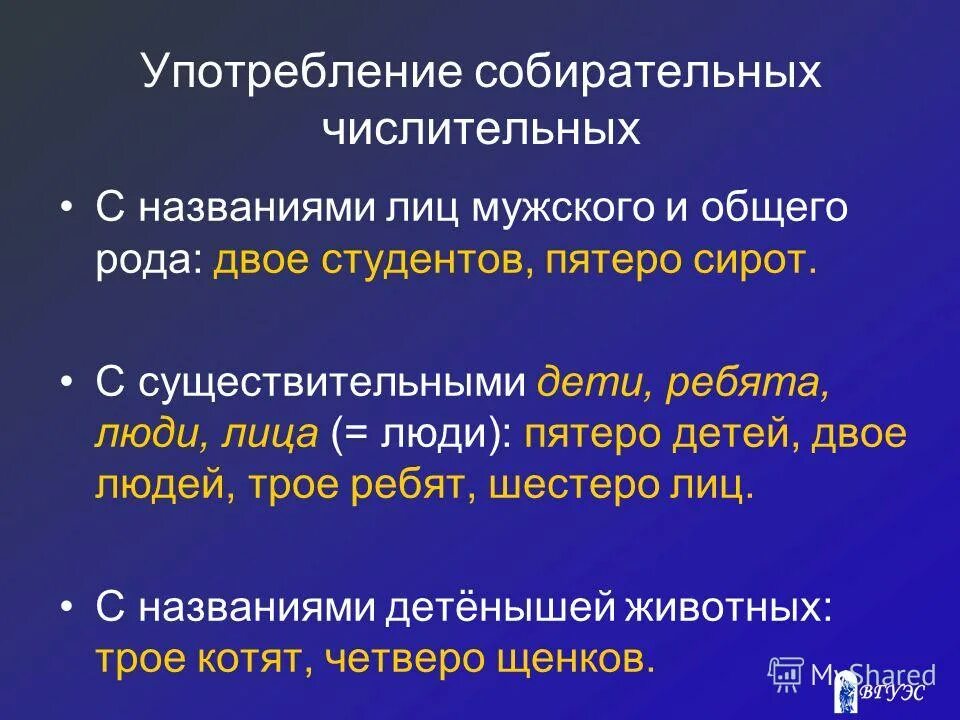 Употребление собирательных числительных

• С названиями лиц мужского и общего рода: двое студентов, пятеро сирот.

• С существительными дети, ребята, люди, лица (= люди): пятеро детей, двое людей, трое ребят, шестеро лиц.

• С названиями детёнышей животных: трое котят, четверо щенков.

MyShared

ВГУЭС